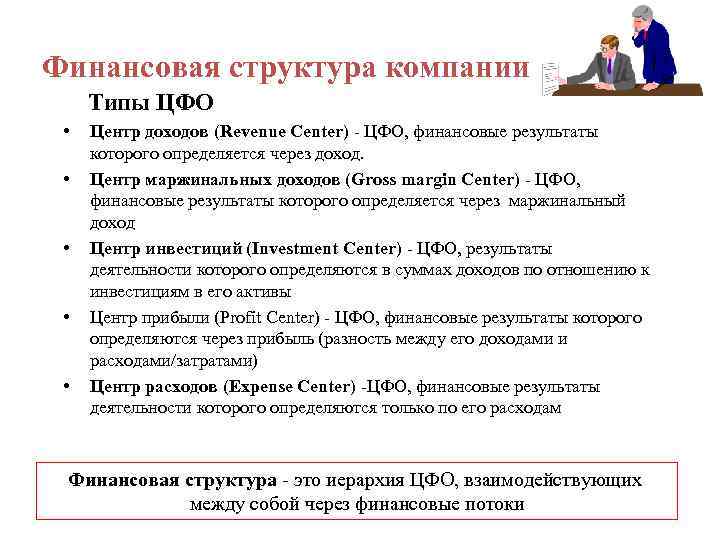 Финансовая структура компании

Типы ЦФО

• Центр доходов (Revenue Center) - ЦФО, финансовые результаты которого определяется через доход.

• Центр маржинальных доходов (Gross margin Center) - ЦФО, финансовые результаты которого определяется через маржинальный доход

• Центр инвестиций (Investment Center) - ЦФО, результаты деятельности которого определяются в суммах доходов по отношению к инвестициям в его активы

• Центр прибыли (Profit Center) - ЦФО, финансовые результаты которого определяются через прибыль (разность между его доходами и расходами/затратами)

• Центр расходов (Expense Center) -ЦФО, финансовые результаты деятельности которого определяются только по его расходам

Финансовая структура - это иерархия ЦФО, взаимодействующих между собой через финансовые потоки